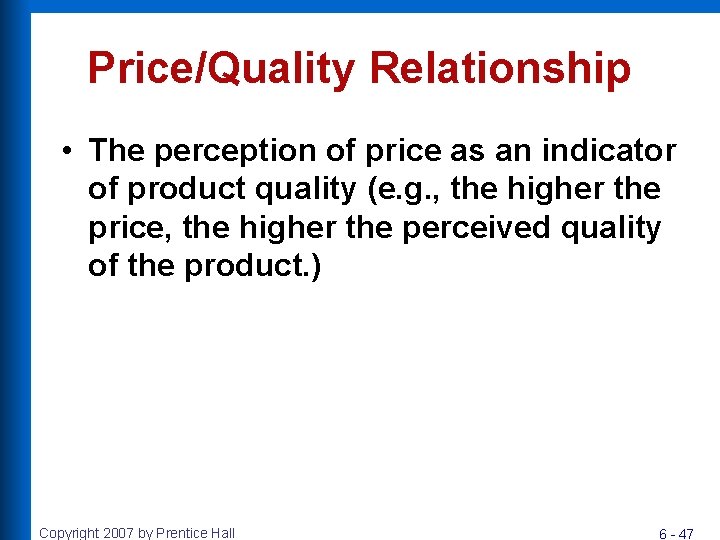 Price/Quality Relationship

• The perception of price as an indicator of product quality (e.g., the higher the price, the higher the perceived quality of the product.)

Copyright 2007 by Prentice Hall

6 - 47